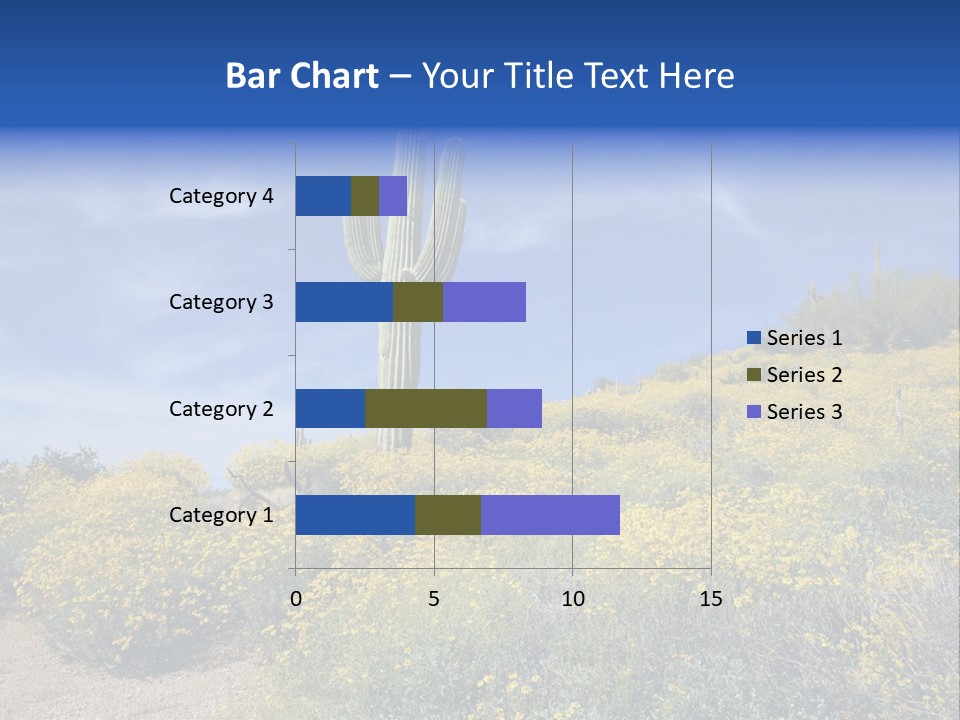 Bar Chart – Your Title Text Here

Category 4
Category 3
Category 2
Category 1

0
5
10
15

Series 1
Series 2
Series 3